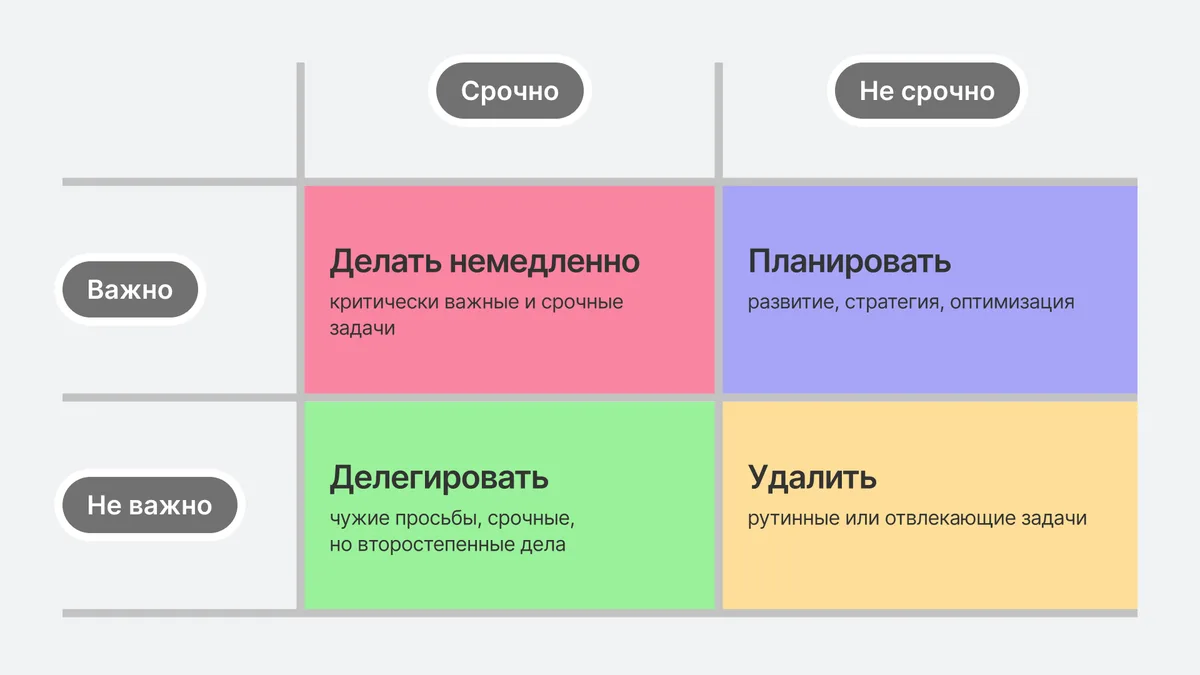 |  | Срочно | Не срочно |
|---|---|---|
| Важно | **Делать немедленно** критически важные и срочные задачи | **Планировать** развитие, стратегия, оптимизация |
| Не важно | **Делегировать** чужие просьбы, срочные, но второстепенные дела | **Удалить** рутинные или отвлекающие задачи |